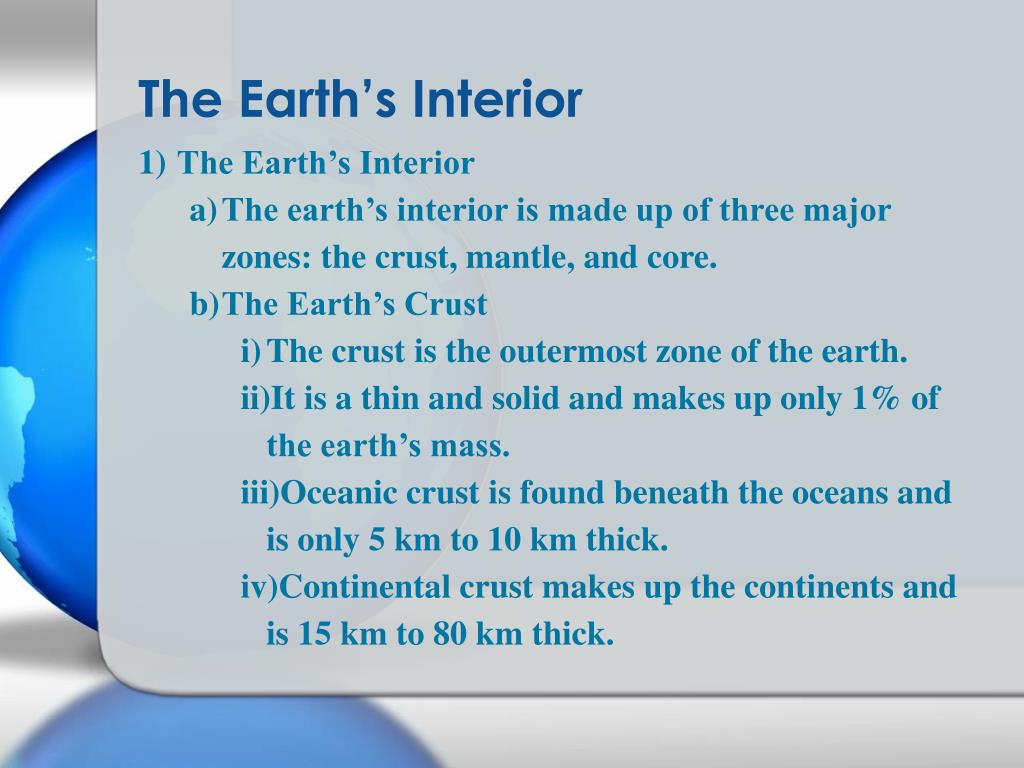 The Earth’s Interior

1) The Earth’s Interior

a) The earth’s interior is made up of three major zones: the crust, mantle, and core.

b) The Earth’s Crust

i) The crust is the outermost zone of the earth.

ii) It is a thin and solid and makes up only 1% of the earth’s mass.

iii) Oceanic crust is found beneath the oceans and is only 5 km to 10 km thick.

iv) Continental crust makes up the continents and is 15 km to 80 km thick.